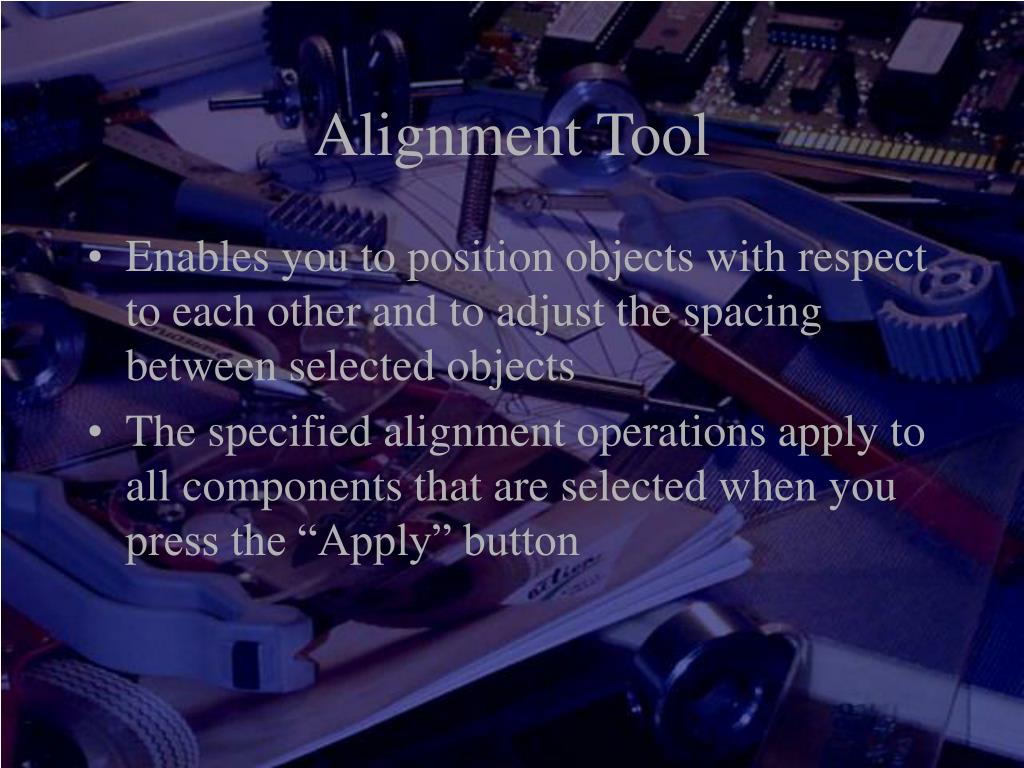 Alignment Tool

• Enables you to position objects with respect to each other and to adjust the spacing between selected objects
• The specified alignment operations apply to all components that are selected when you press the “Apply” button